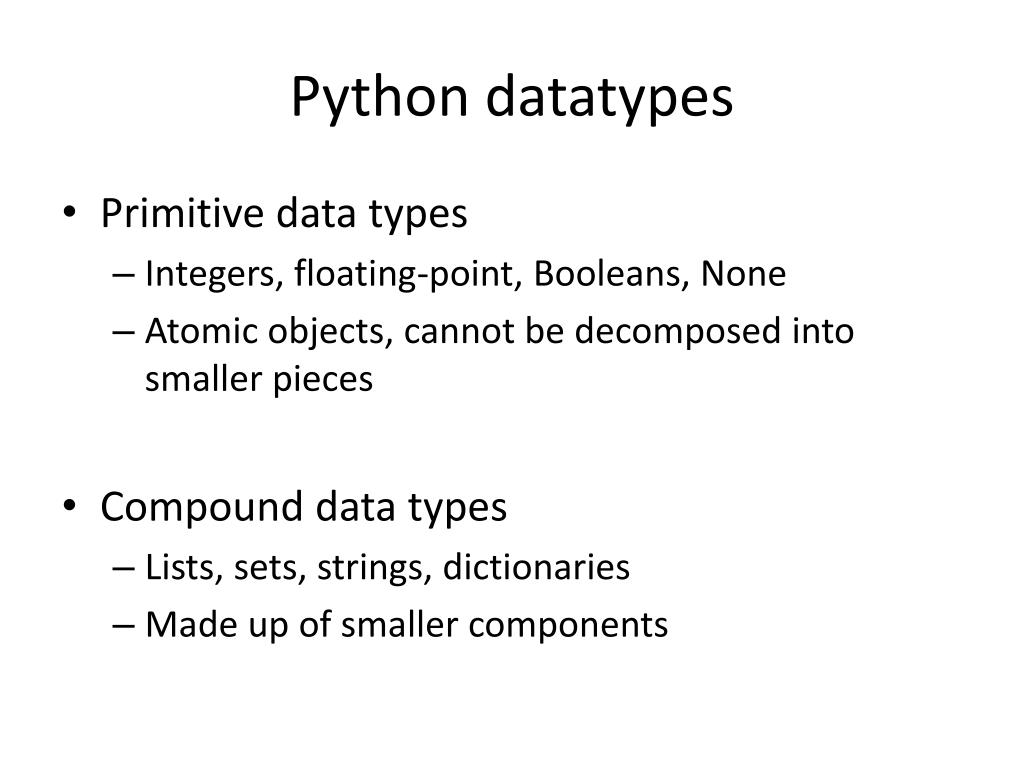 Python datatypes

• Primitive data types
– Integers, floating-point, Booleans, None
– Atomic objects, cannot be decomposed into smaller pieces

• Compound data types
– Lists, sets, strings, dictionaries
– Made up of smaller components